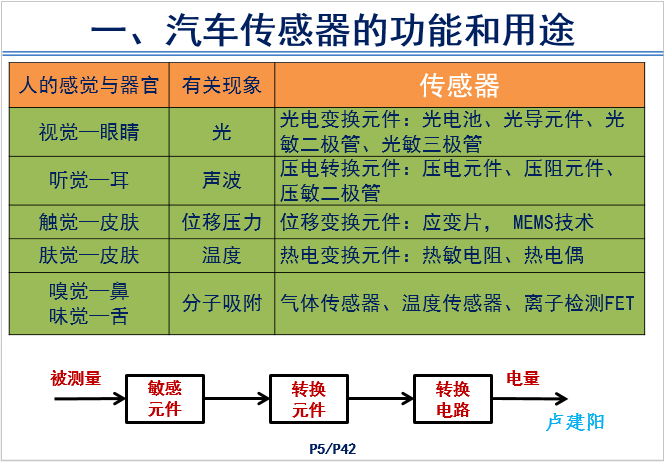 一、汽车传感器的功能和用途

| 人的感觉与器官 | 有关现象 | 传感器 |
|---|---|---|
| 视觉—眼睛 | 光 | 光电变换元件：光电池、光导元件、光敏二极管、光敏三极管 |
| 听觉—耳 | 声波 | 压电转换元件：压电元件、压阻元件、压敏二极管 |
| 触觉—皮肤 | 位移压力 | 位移变换元件：应变片， MEMS技术 |
| 肤觉—皮肤 | 温度 | 热电变换元件：热敏电阻、热电偶 |
| 嗅觉—鼻 味觉—舌 | 分子吸附 | 气体传感器、温度传感器、离子检测FET |

被测量

敏感元件

转换元件

转换电路

电量

卢建阳

P5/P42